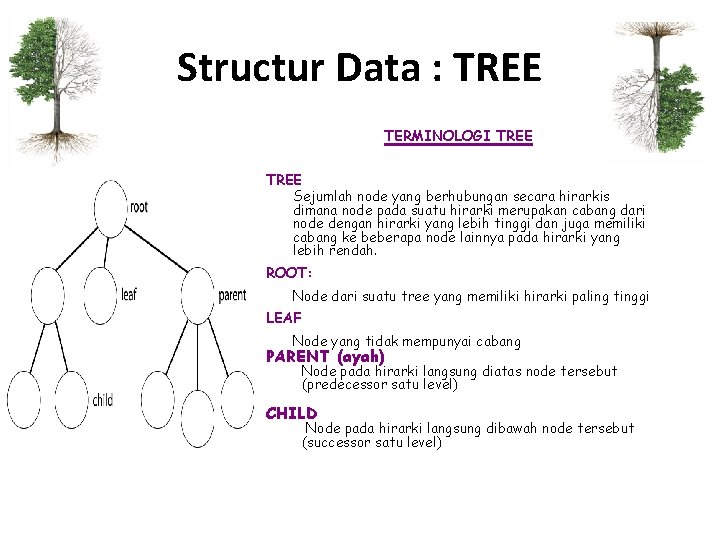 Structur Data : TREE

TERMINOLOGI TREE

root

leaf

parent

child

TREE

Sejumlah node yang berhubungan secara hirarkis dimana node pada suatu hirarki merupakan cabang dari node dengan hirarki yang lebih tinggi dan juga memiliki cabang ke beberapa node lainnya pada hirarki yang lebih rendah.

ROOT:

Node dari suatu tree yang memiliki hirarki paling tinggi

LEAF

Node yang tidak mempunyai cabang

PARENT (ayah)

Node pada hirarki langsung diatas node tersebut (predecessor satu level)

CHILD

Node pada hirarki langsung dibawah node tersebut (successor satu level)